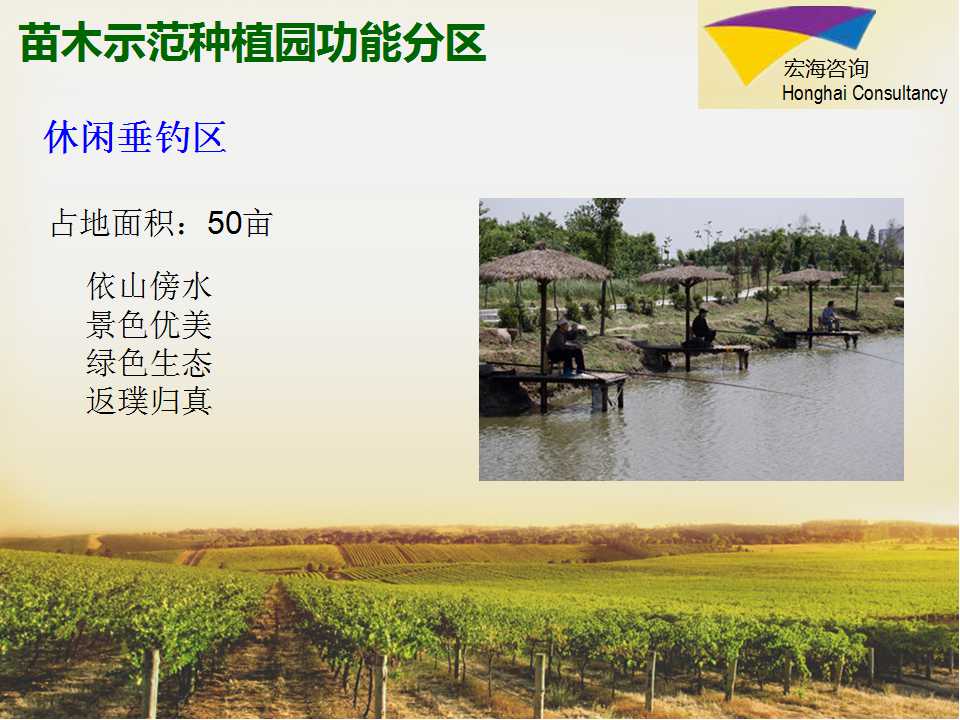 苗木示范种植园功能分区

宏海咨询
Honghai Consultancy

休闲垂钓区

占地面积：50亩

依山傍水
景色优美
绿色生态
返璞归真